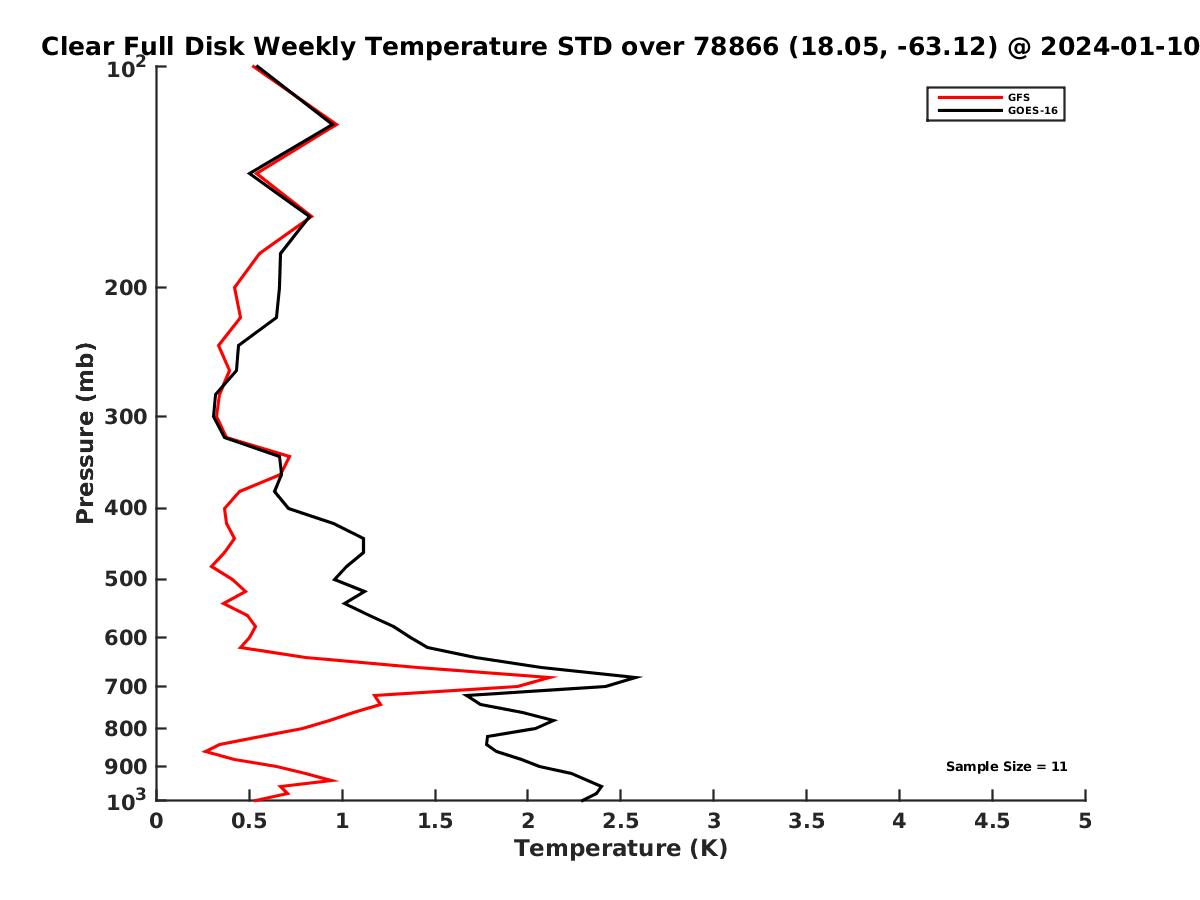 Clear Full Disk Weekly Temperature STD over 78866 (18.05, -63.12) @ 2024-01-10

GFS
GOES-16

Pressure (mb)

$10^2$
200
300
400
500
600
700
800
900
$10^3$

Sample Size = 11

0 0.5 1 1.5 2 2.5 3 3.5 4 4.5 5

Temperature (K)